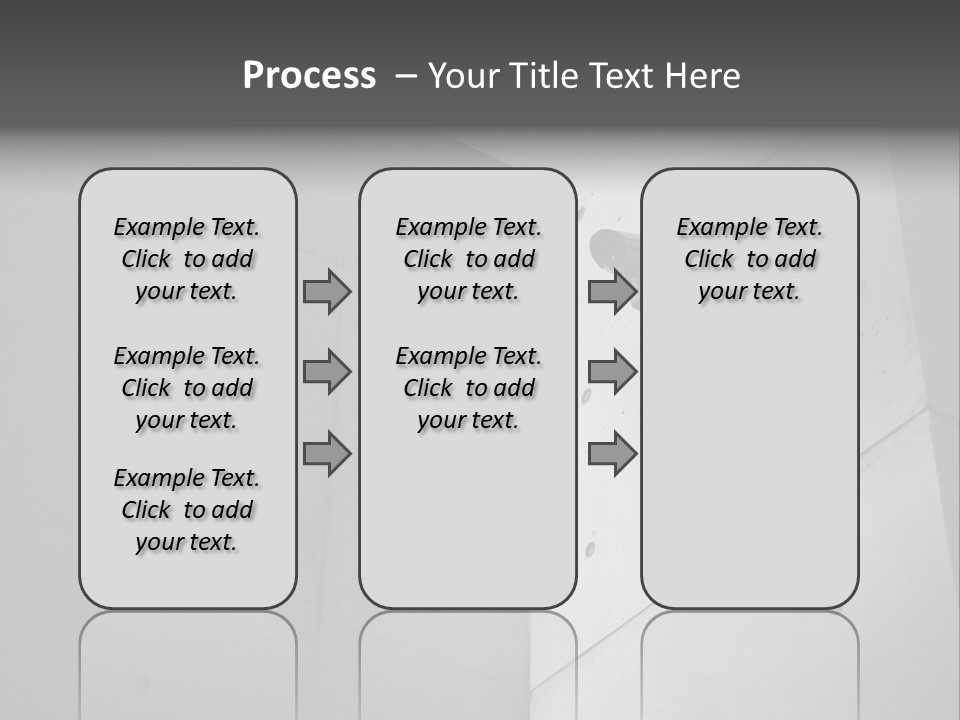 Process – Your Title Text Here

Example Text. Click to add your text.

Example Text. Click to add your text.

Example Text. Click to add your text.

Example Text. Click to add your text.

Example Text. Click to add your text.

Example Text. Click to add your text.